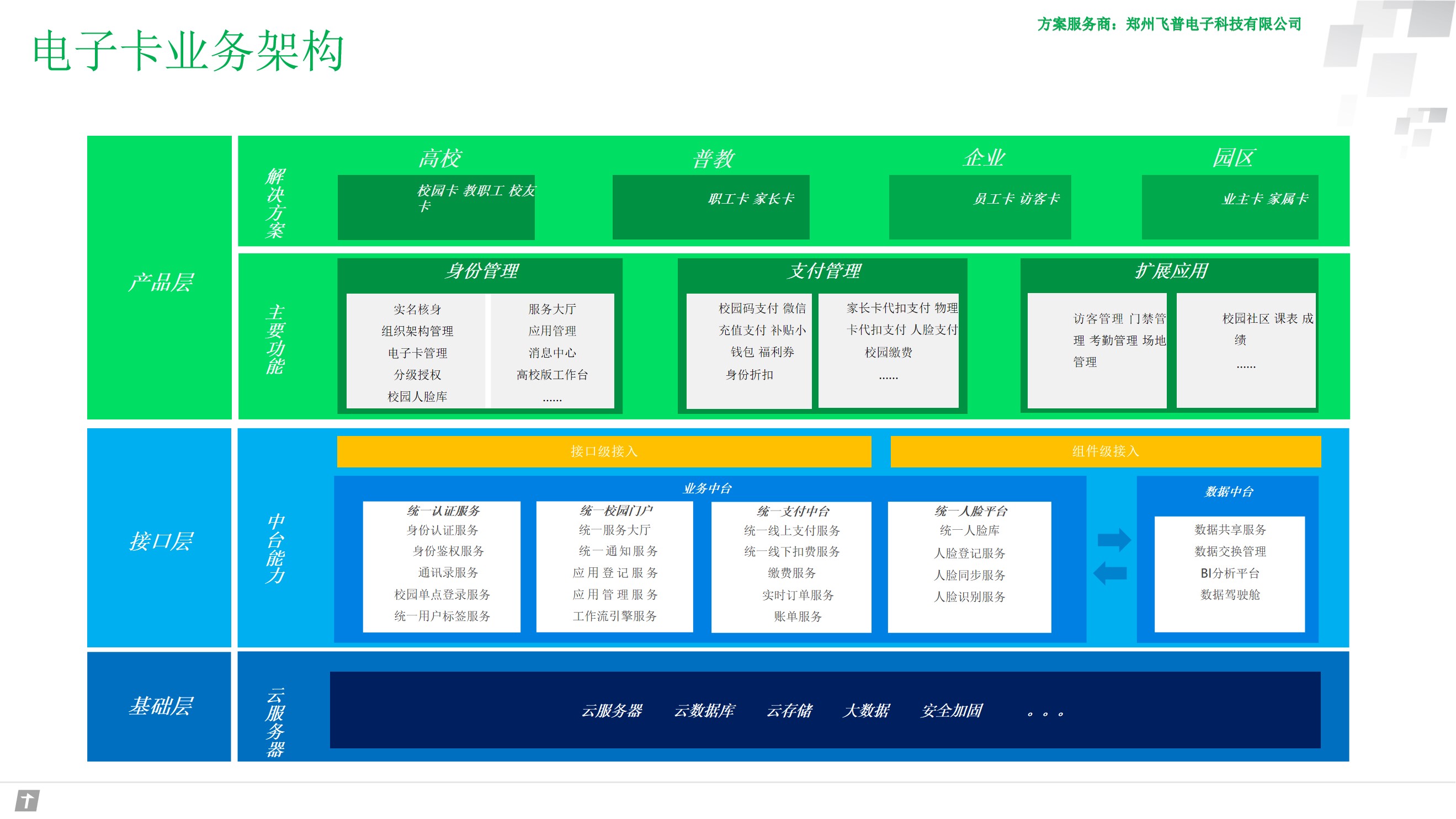 电子卡业务架构

方案服务商：郑州飞普电子科技有限公司

产品层

解决方案

高校
校园卡 教职工 校友卡

普教
职工卡 家长卡

企业
员工卡 访客卡

园区
业主卡 家属卡

主要功能

身份管理
实名核身
组织架构管理
电子卡管理
分级授权
校园人脸库
服务大厅
应用管理
消息中心
高校版工作台
......

支付管理
校园码支付 微信充值支付 补贴小钱包 福利券 身份折扣
家长卡代扣支付 物理卡代扣支付 人脸支付 校园缴费
......

扩展应用
访客管理 门禁管理 考勤管理 场地管理
校园社区 课表 成绩
......

接口层

中台能力

接口级接入
组件级接入

业务中台

统一认证服务
身份认证服务
身份鉴权服务
通讯录服务
校园单点登录服务
统一用户标签服务

统一校园门户
统一服务大厅
统一通知服务
应用登记服务
应用管理服务
工作流引擎服务

统一支付中台
统一线上支付服务
统一线下扣费服务
缴费服务
实时订单服务
账单服务

统一人脸平台
统一人脸库
人脸登记服务
人脸同步服务
人脸识别服务

数据中台
数据共享服务
数据交换管理
BI分析平台
数据驾驶舱

基础层

云服务器

云服务器 云数据库 云存储 大数据 安全加固 。。。